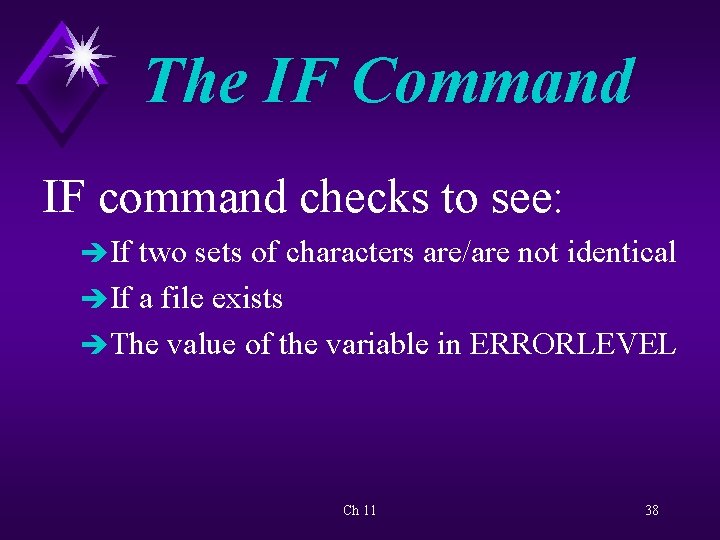 The IF Command

IF command checks to see:

➔ If two sets of characters are/are not identical
➔ If a file exists
➔ The value of the variable in ERRORLEVEL

Ch 11

38